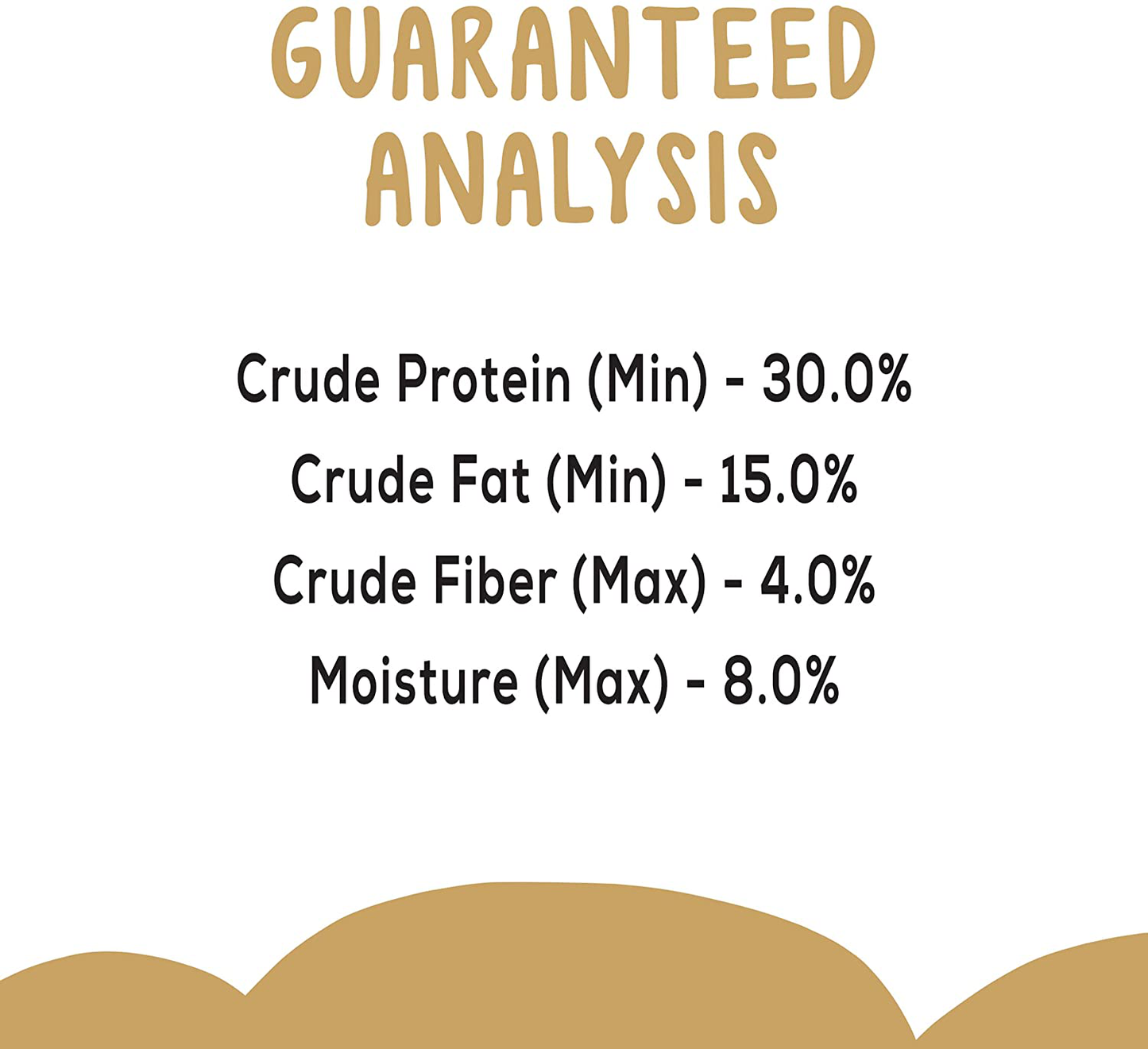 GUARANTEED ANALYSIS

Crude Protein (Min) - 30.0%
Crude Fat (Min) - 15.0%
Crude Fiber (Max) - 4.0%
Moisture (Max) - 8.0%